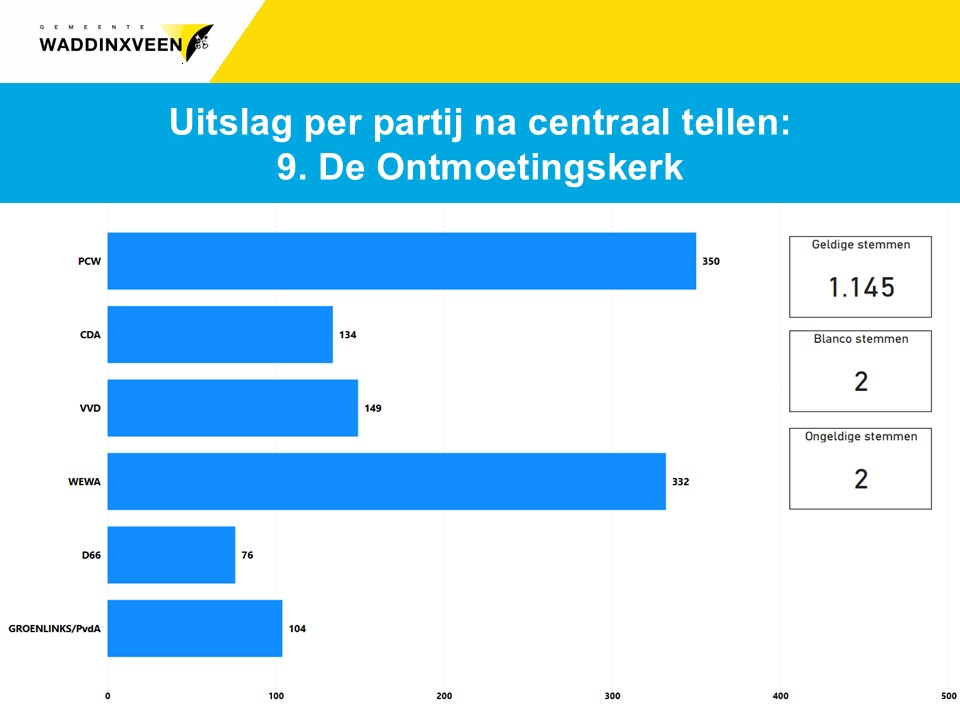 GEMEENTE
WADDINXVEEN

Uitslag per partij na centraal tellen:
9. De Ontmoetingskerk

PCW 350
CDA 134
VVD 149
WEWA 332
D66 76
GROENLINKS/PvdA 104

0 100 200 300 400 500

Geldige stemmen
1.145

Blanco stemmen
2

Ongeldige stemmen
2